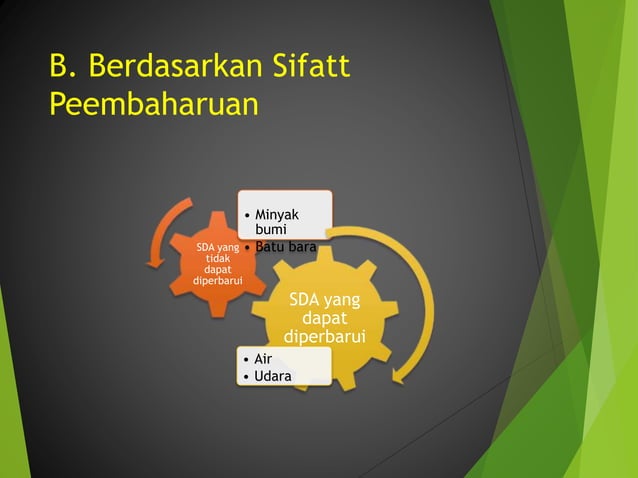 B. Berdasarkan Sifatt Peembaharuan

SDA yang tidak dapat diperbarui

• Minyak bumi
• Batu bara

SDA yang dapat diperbarui

• Air
• Udara